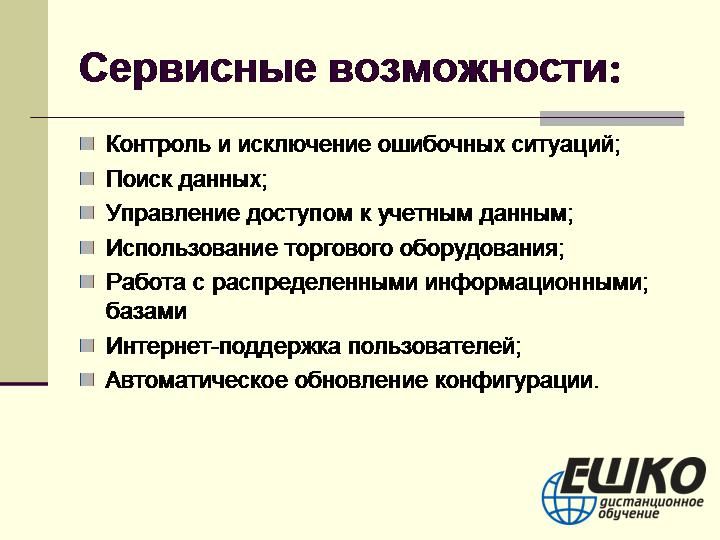 Сервисные возможности:

Контроль и исключение ошибочных ситуаций;

Поиск данных;

Управление доступом к учетным данным;

Использование торгового оборудования;

Работа с распределенными информационными; базами

Интернет-поддержка пользователей;

Автоматическое обновление конфигурации.

ЕШКО
дистанционное обучение